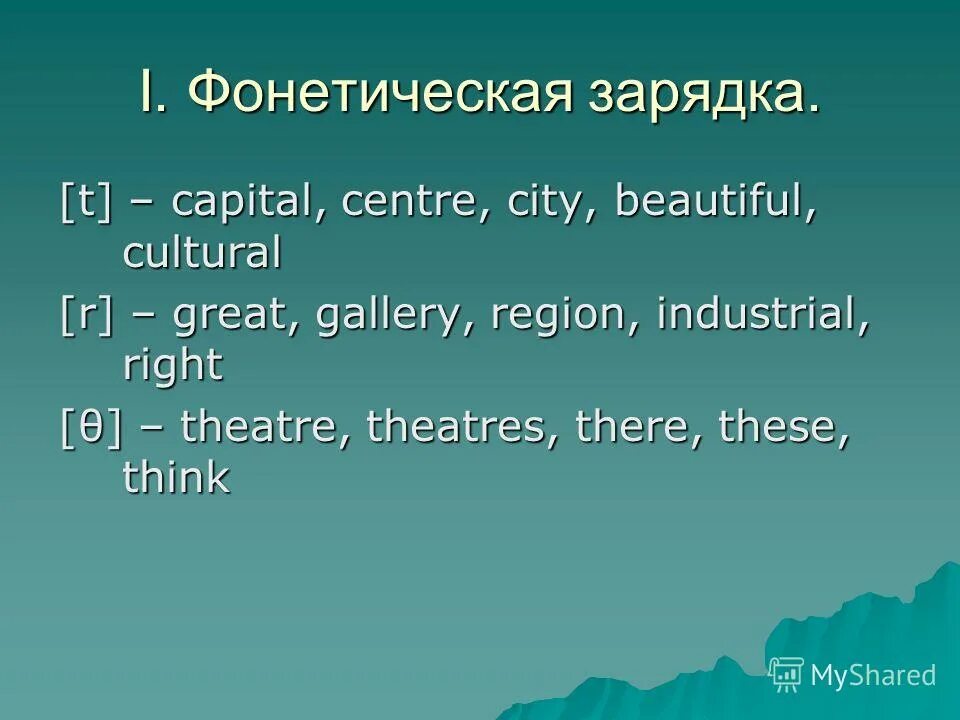 I. Фонетическая зарядка.

[t] – capital, centre, city, beautiful, cultural

[r] – great, gallery, region, industrial, right

[θ] – theatre, theatres, there, these, think

MyShared